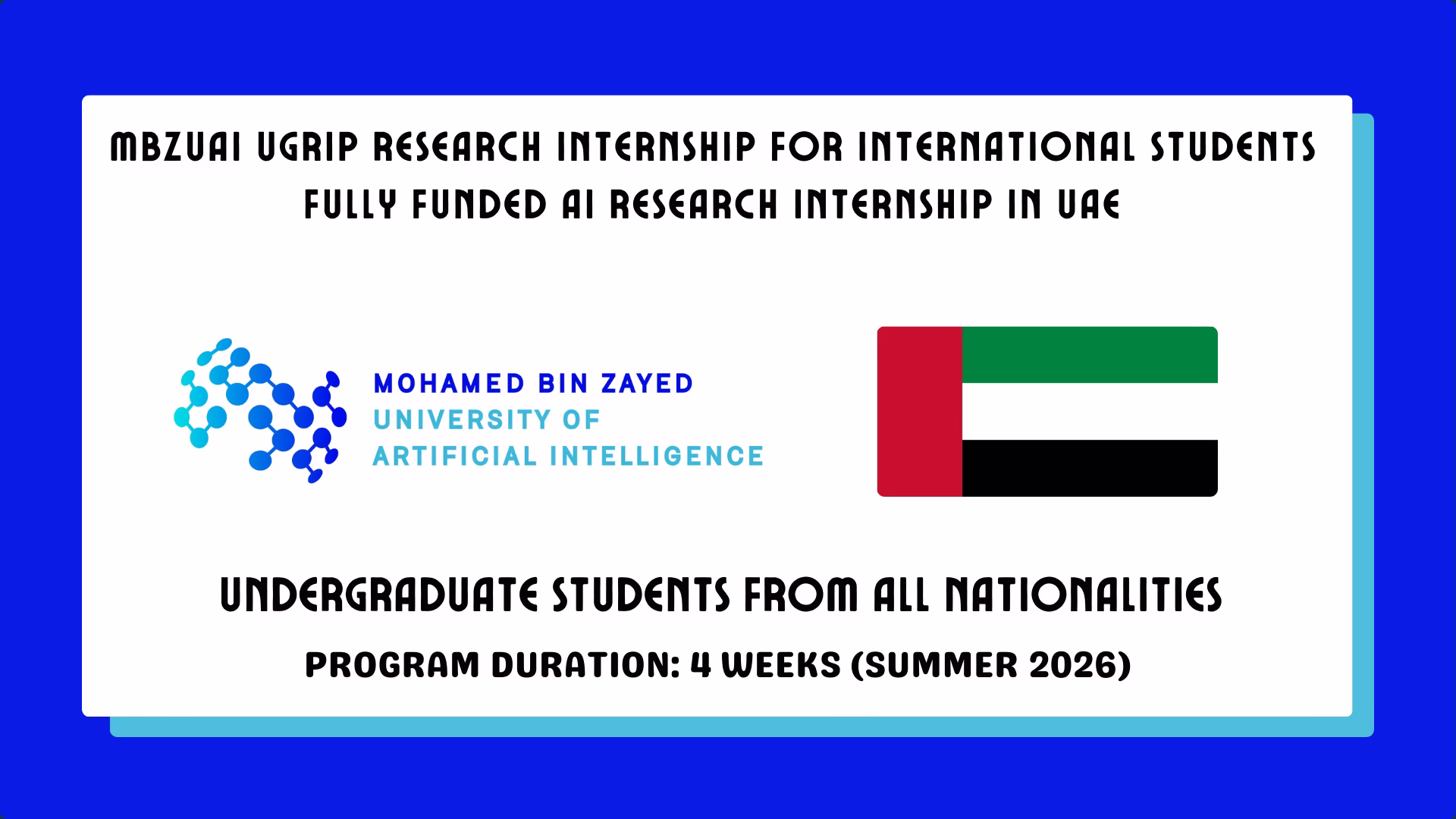 MBZUAI UGRIP RESEARCH INTERNSHIP FOR INTERNATIONAL STUDENTS
FULLY FUNDED AI RESEARCH INTERNSHIP IN UAE

MOHAMED BIN ZAYED
UNIVERSITY OF
ARTIFICIAL INTELLIGENCE

UNDERGRADUATE STUDENTS FROM ALL NATIONALITIES

PROGRAM DURATION: 4 WEEKS (SUMMER 2026)